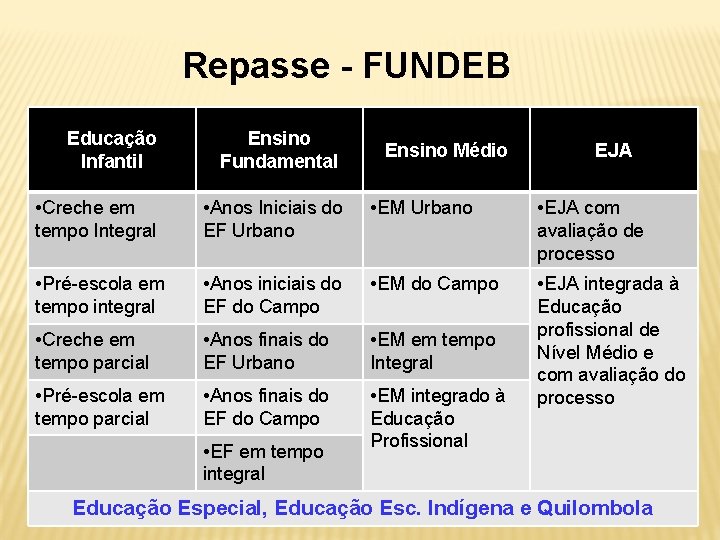 Repasse - FUNDEB

| Educação Infantil | Ensino Fundamental | Ensino Médio | EJA |
|---|---|---|---|
| •Creche em tempo Integral | •Anos Iniciais do EF Urbano | •EM Urbano | •EJA com avaliação de processo |
| •Pré-escola em tempo integral | •Anos iniciais do EF do Campo | •EM do Campo | •EJA integrada à Educação profissional de Nível Médio e com avaliação do processo |
| •Creche em tempo parcial | •Anos finais do EF Urbano | •EM em tempo Integral | |
| •Pré-escola em tempo parcial | •Anos finais do EF do Campo | •EM integrado à Educação Profissional | |
| | •EF em tempo integral | | |

Educação Especial, Educação Esc. Indígena e Quilombola